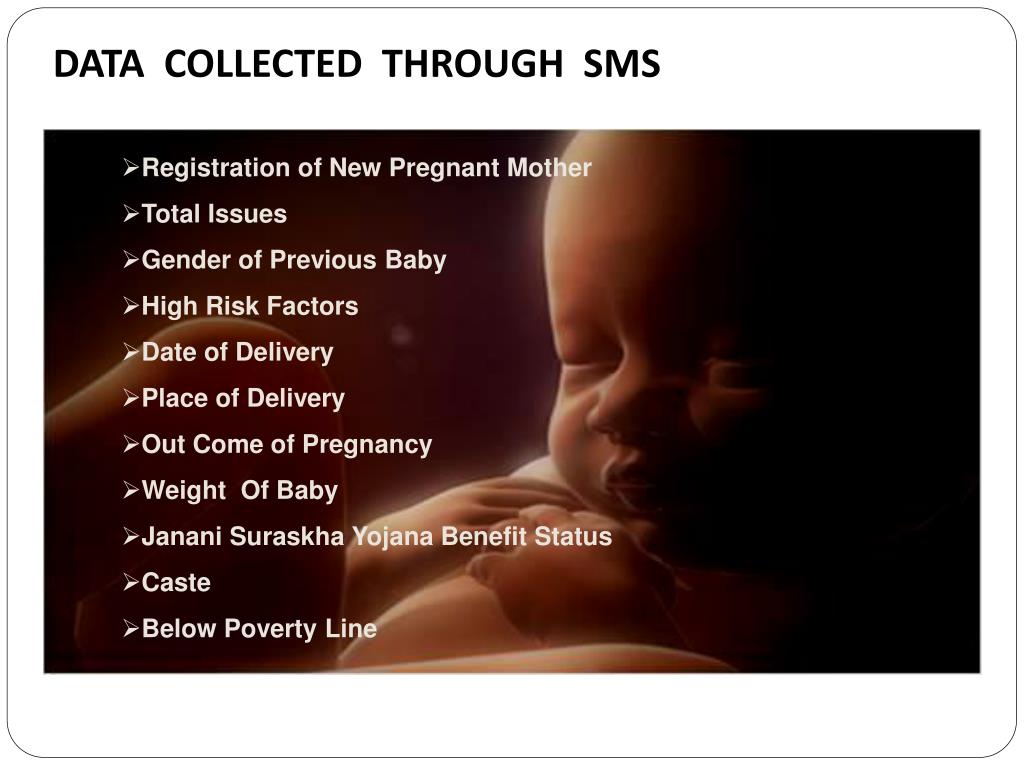 DATA COLLECTED THROUGH SMS

➢Registration of New Pregnant Mother
➢Total Issues
➢Gender of Previous Baby
➢High Risk Factors
➢Date of Delivery
➢Place of Delivery
➢Out Come of Pregnancy
➢Weight Of Baby
➢Janani Suraskha Yojana Benefit Status
➢Caste
➢Below Poverty Line